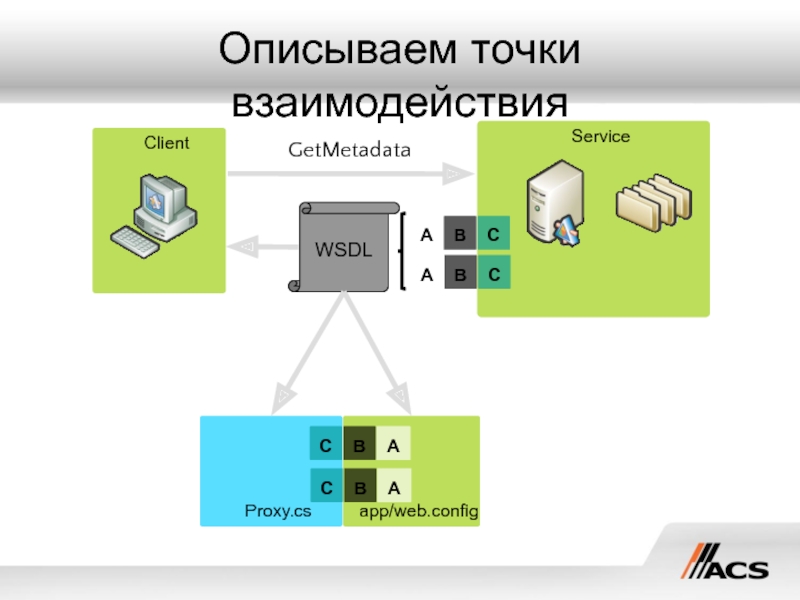 Описываем точки взаимодействия

Client

GetMetadata

Service

WSDL

A B C

A B C

C B A

C B A

Proxy.cs

app/web.config

ACS